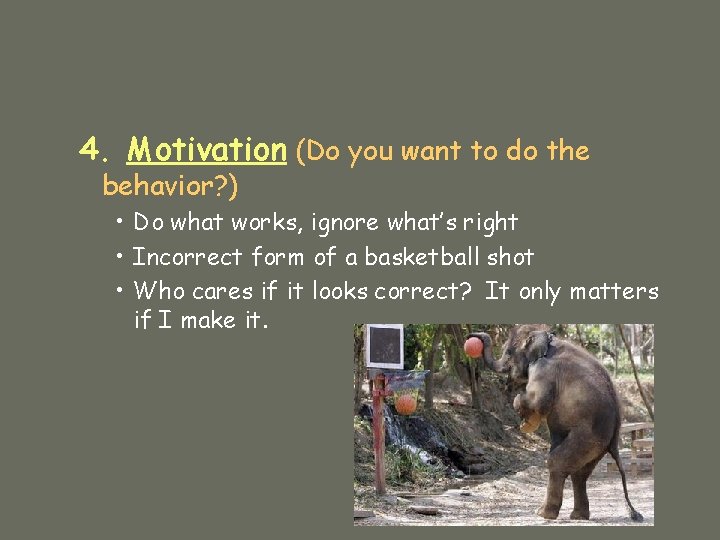 4. Motivation (Do you want to do the behavior?)

• Do what works, ignore what's right
• Incorrect form of a basketball shot
• Who cares if it looks correct? It only matters if I make it.